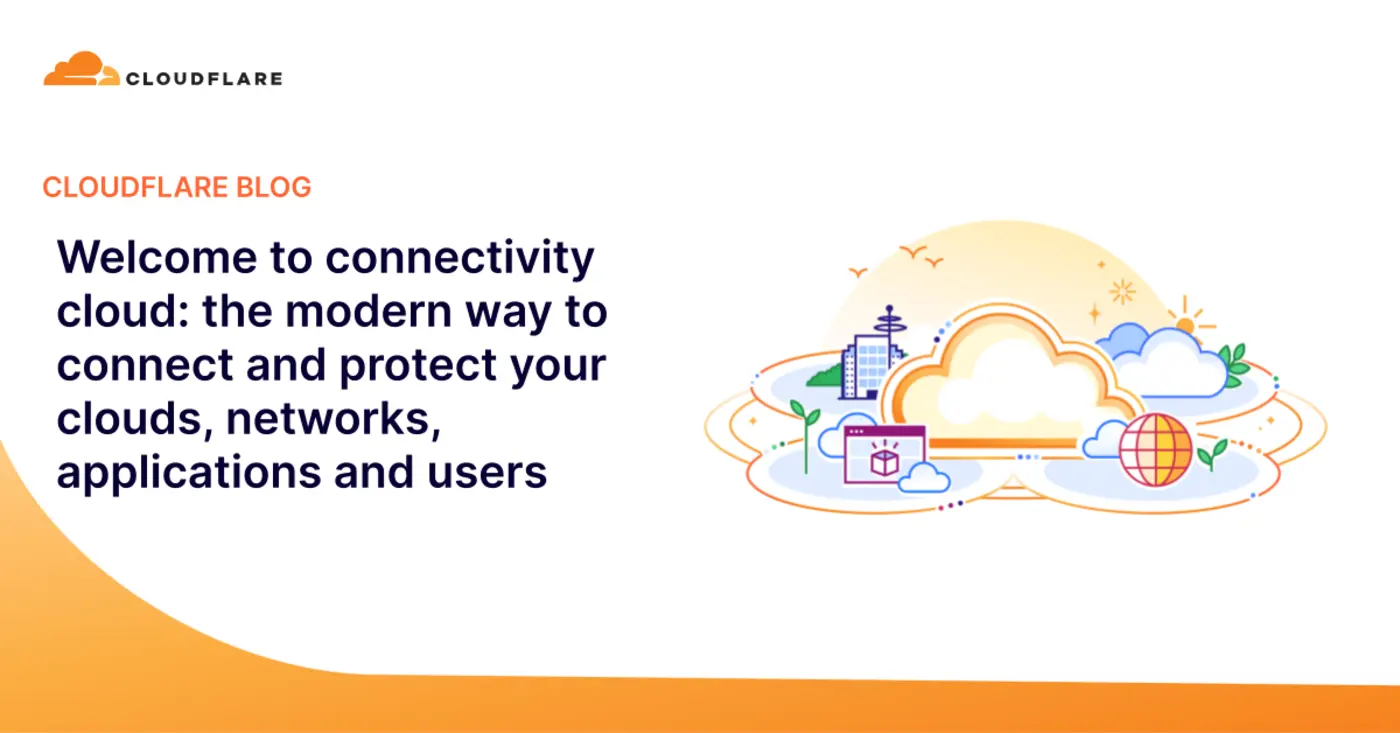 CLOUDFLARE

CLOUDFLARE BLOG

Welcome to connectivity cloud: the modern way to connect and protect your clouds, networks, applications and users